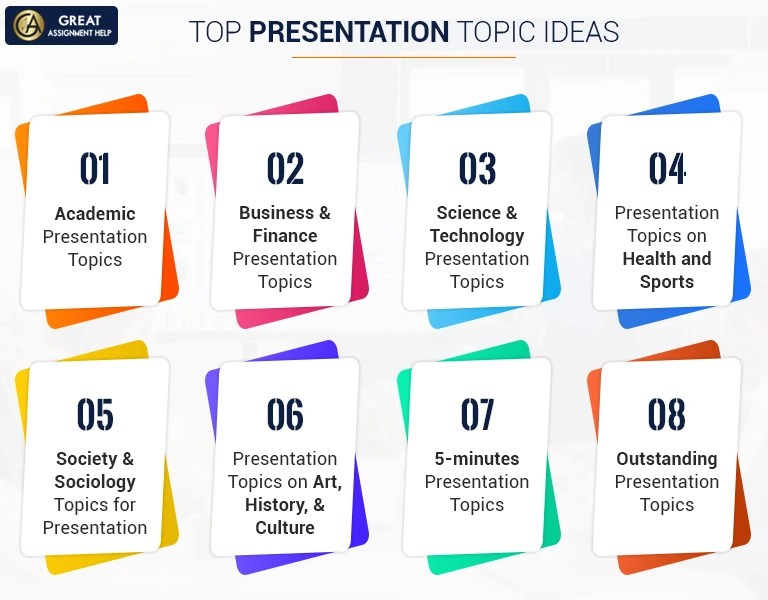 GREAT ASSIGNMENT HELP

TOP PRESENTATION TOPIC IDEAS

01
Academic Presentation Topics

02
Business & Finance Presentation Topics

03
Science & Technology Presentation Topics

04
Presentation Topics on Health and Sports

05
Society & Sociology Topics for Presentation

06
Presentation Topics on Art, History, & Culture

07
5-minutes Presentation Topics

08
Outstanding Presentation Topics